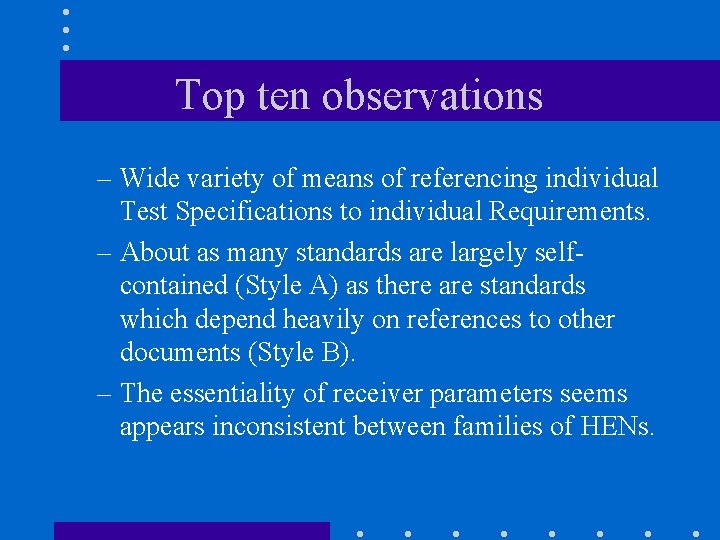 Top ten observations

– Wide variety of means of referencing individual Test Specifications to individual Requirements.

– About as many standards are largely self-contained (Style A) as there are standards which depend heavily on references to other documents (Style B).

– The essentiality of receiver parameters seems appears inconsistent between families of HENs.